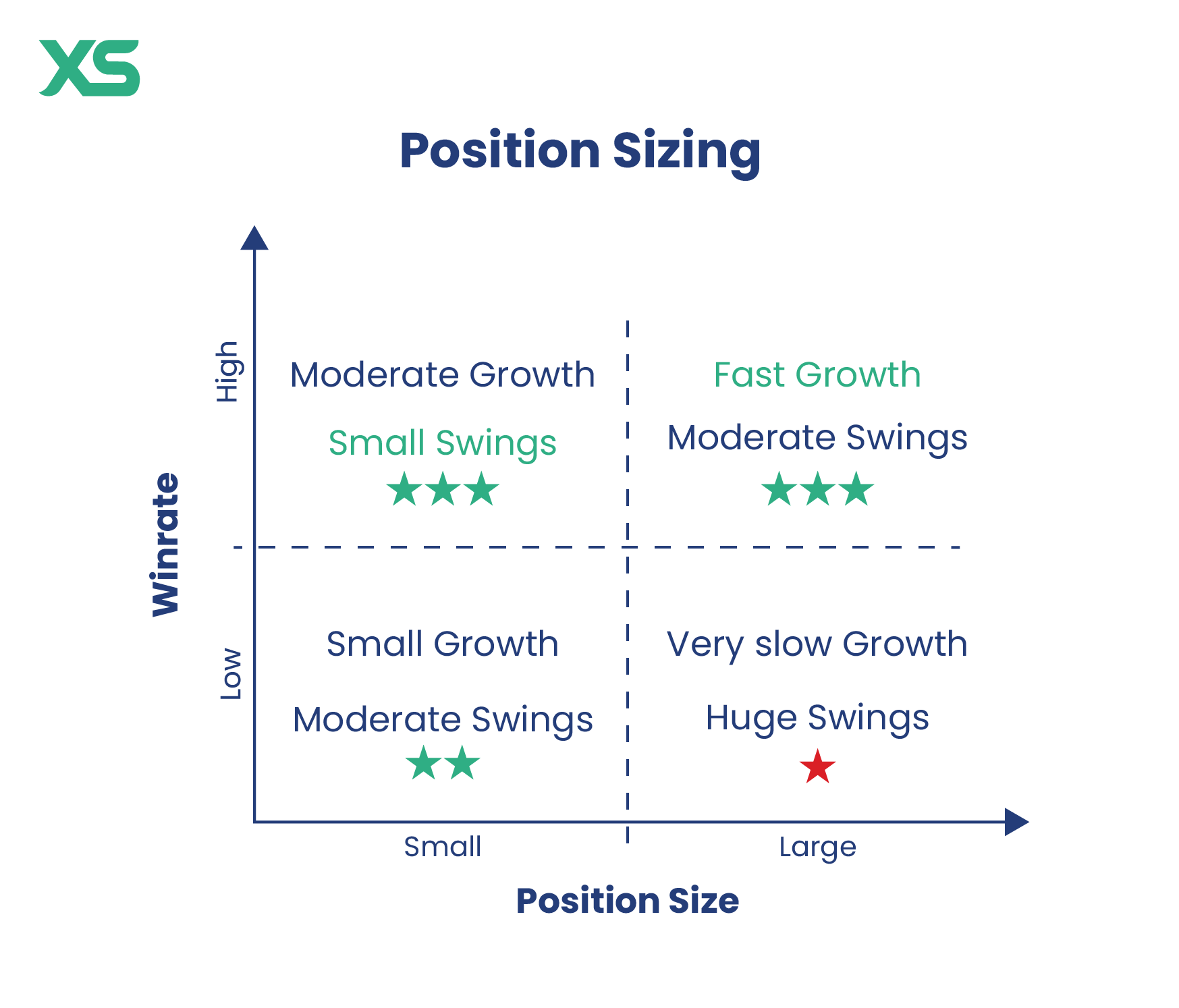 XS

Position Sizing

Winrate

High

Low

Moderate Growth

Small Swings

★★★

Fast Growth

Moderate Swings

★★★

Small Growth

Moderate Swings

★★

Very slow Growth

Huge Swings

★

Small

Large

Position Size